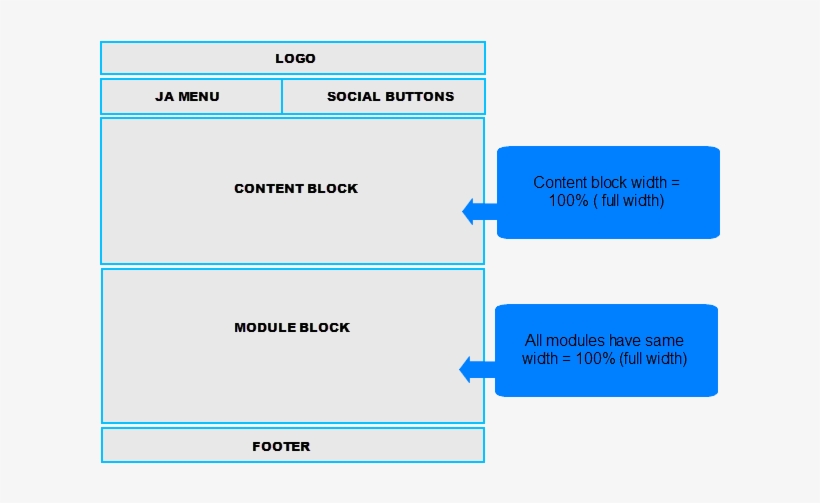 LOGO

JA MENU

SOCIAL BUTTONS

CONTENT BLOCK

Content block width = 100% ( full width)

MODULE BLOCK

All modules have same width = 100% (full width)

FOOTER